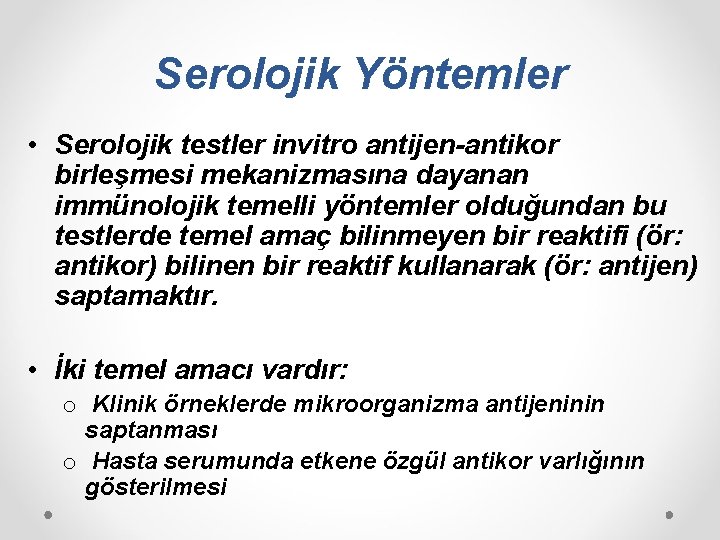 Serolojik Yöntemler

• Serolojik testler invitro antijen-antikor birleşmesi mekanizmasına dayanan immünolojik temelli yöntemler olduğundan bu testlerde temel amaç bilinmeyen bir reaktifi (ör: antikor) bilinen bir reaktif kullanarak (ör: antijen) saptamaktır.

• İki temel amacı vardır:
 o Klinik örneklerde mikroorganizma antijeninin saptanması
 o Hasta serumunda etkene özgül antikor varlığının gösterilmesi